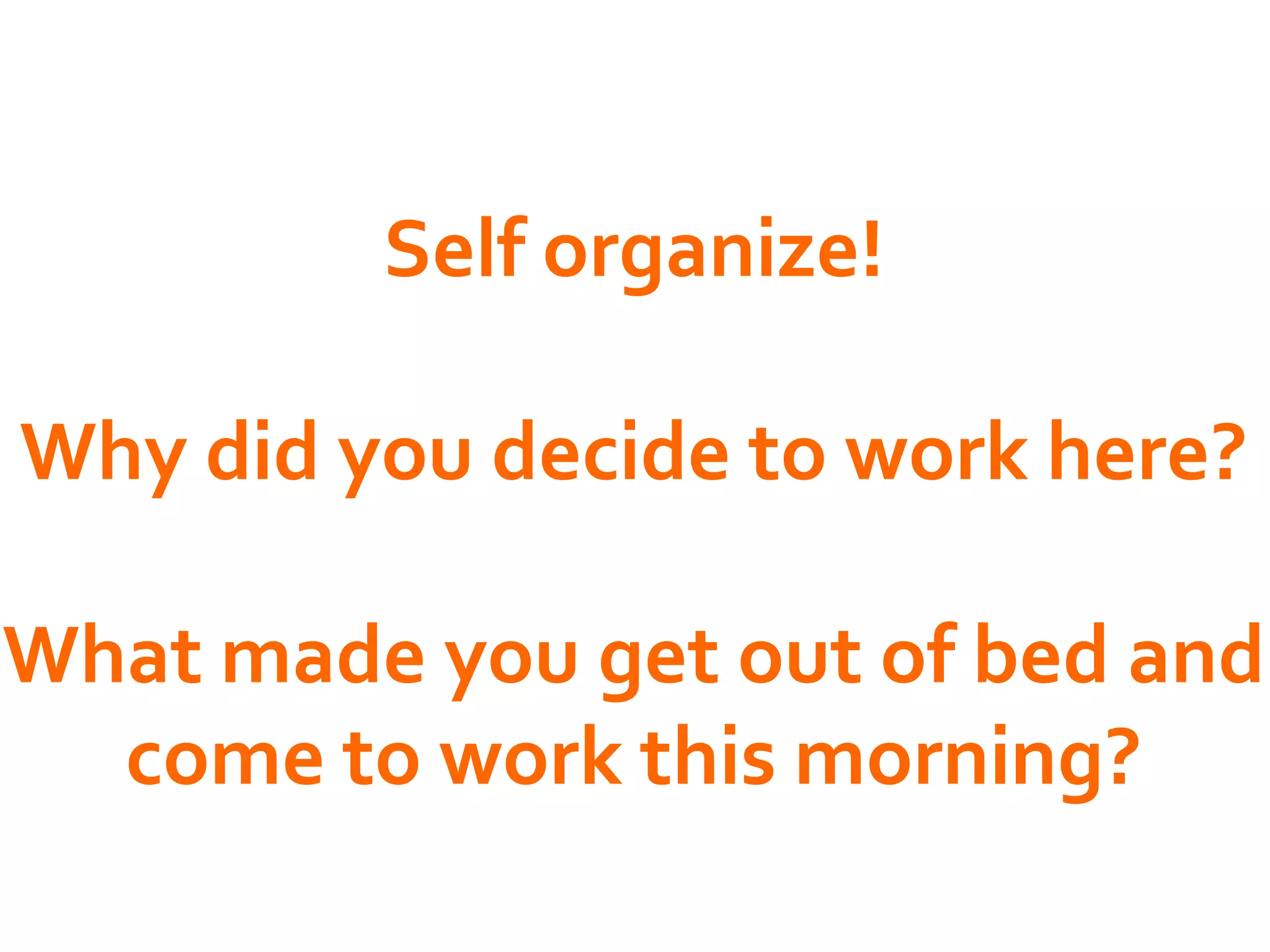 Self organize!

Why did you decide to work here?

What made you get out of bed and come to work this morning?